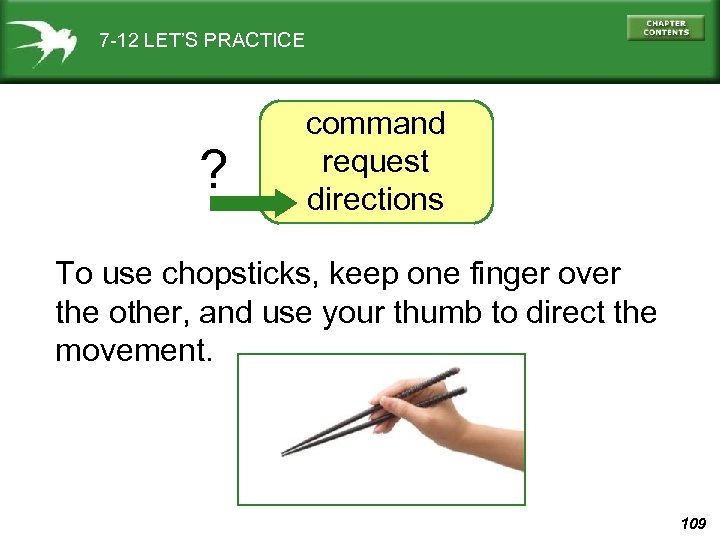 7-12 LET'S PRACTICE

CHAPTER CONTENTS

?

command
request
directions

To use chopsticks, keep one finger over the other, and use your thumb to direct the movement.

109